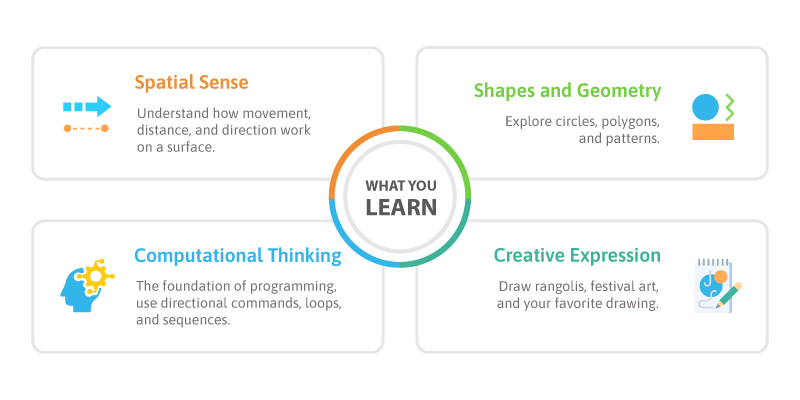 Spatial Sense

Understand how movement, distance, and direction work on a surface.

Shapes and Geometry

Explore circles, polygons, and patterns.

WHAT YOU
LEARN

Computational Thinking

The foundation of programming, use directional commands, loops, and sequences.

Creative Expression

Draw rangolis, festival art, and your favorite drawing.